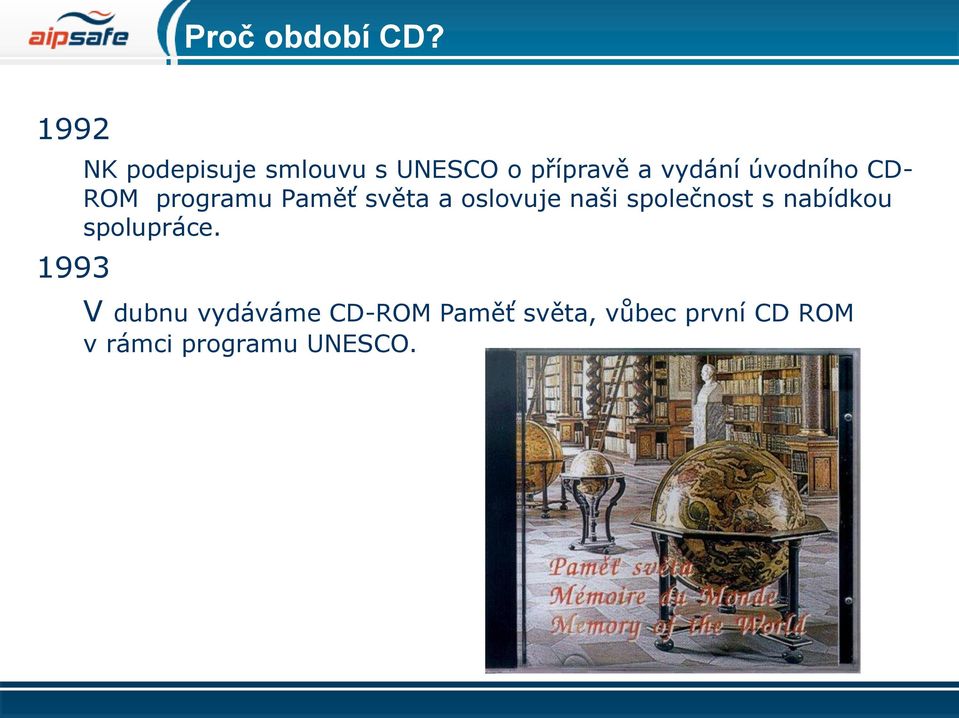 aipsafe

Proč období CD?

1992

NK podepisuje smlouvu s UNESCO o přípravě a vydání úvodního CD-ROM programu Paměť světa a oslovuje naši společnost s nabídkou spolupráce.

1993

V dubnu vydáváme CD-ROM Paměť světa, vůbec první CD ROM v rámci programu UNESCO.

Paměť světa
Mémoire du Monde
Memory of the World